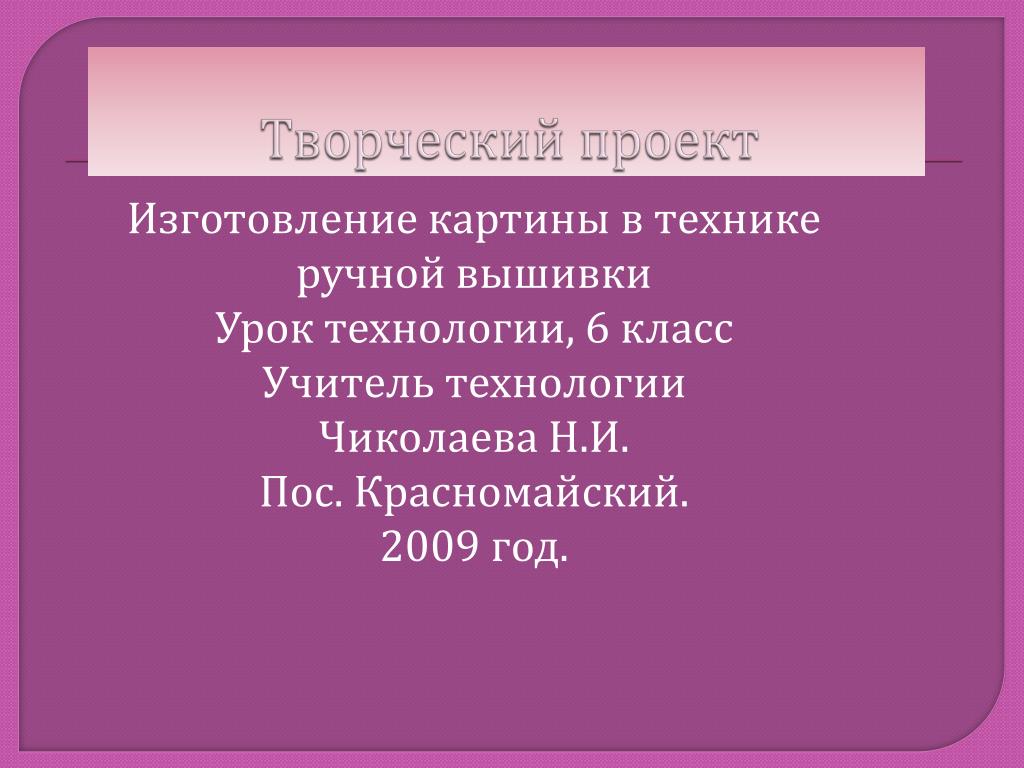 Творческий проект

Изготовление картины в технике ручной вышивки
Урок технологии, 6 класс
Учитель технологии
Чиколаева Н.И.
Пос. Красномайский.
2009 год.